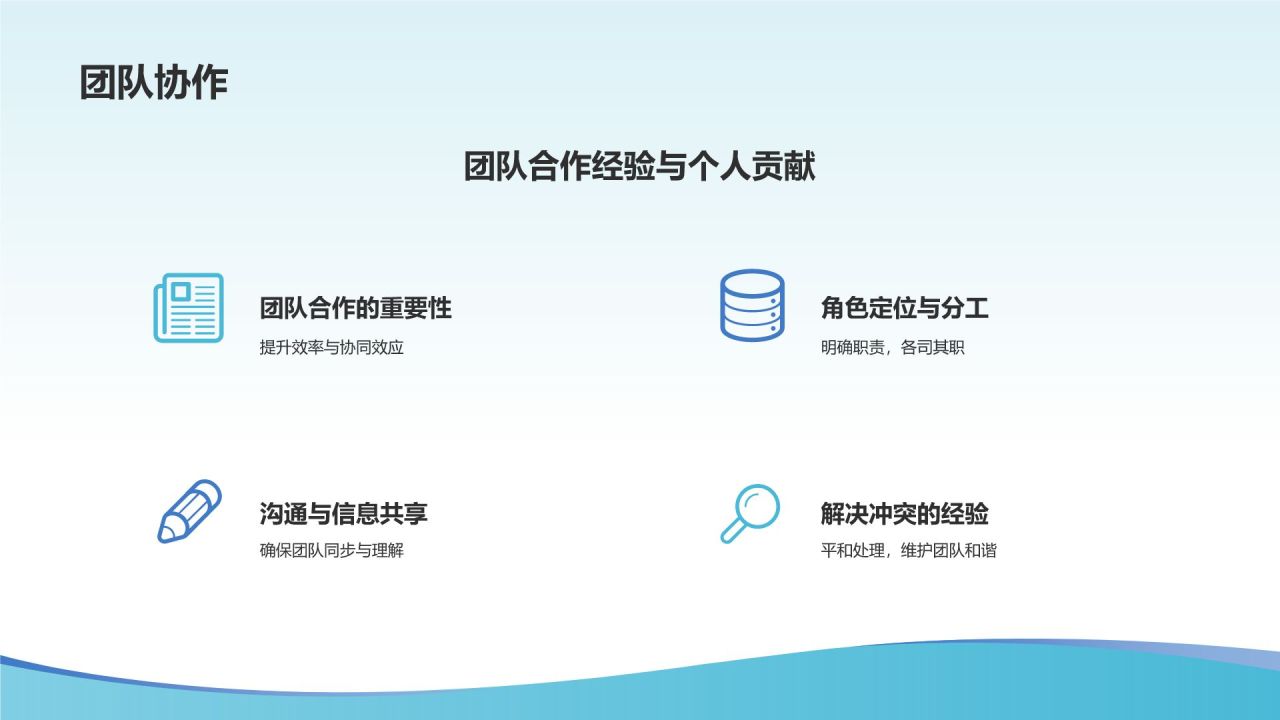 团队协作

团队合作经验与个人贡献

团队合作的重要性
提升效率与协同效应

角色定位与分工
明确职责，各司其职

沟通与信息共享
确保团队同步与理解

解决冲突的经验
平和处理，维护团队和谐